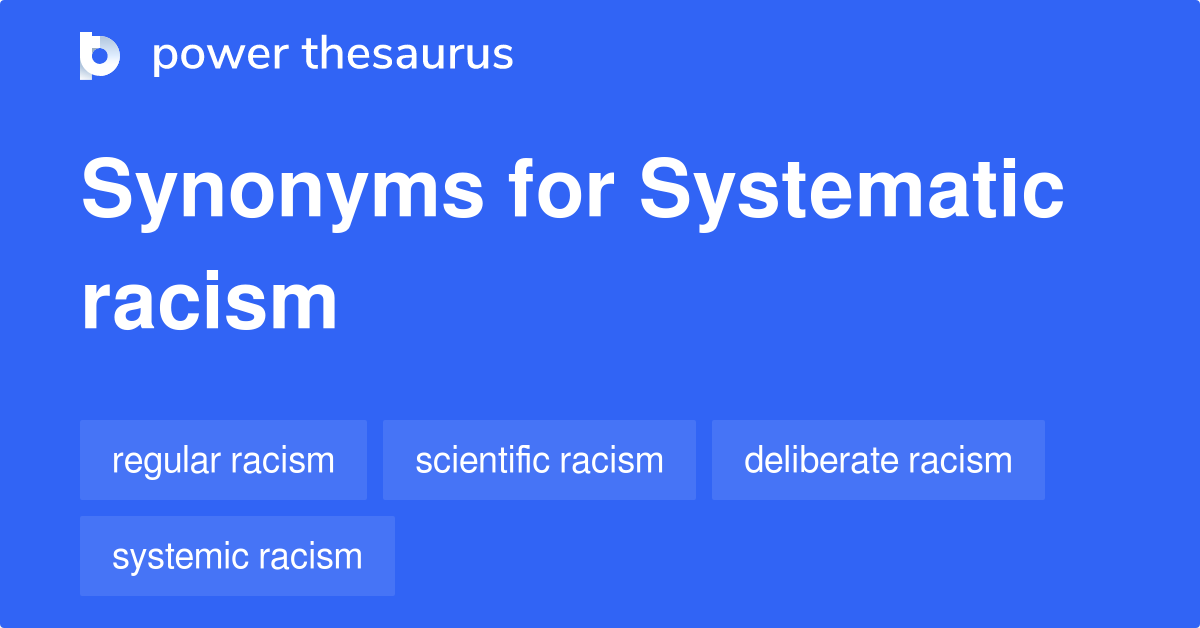 power thesaurus

Synonyms for Systematic racism

regular racism

scientific racism

deliberate racism

systemic racism